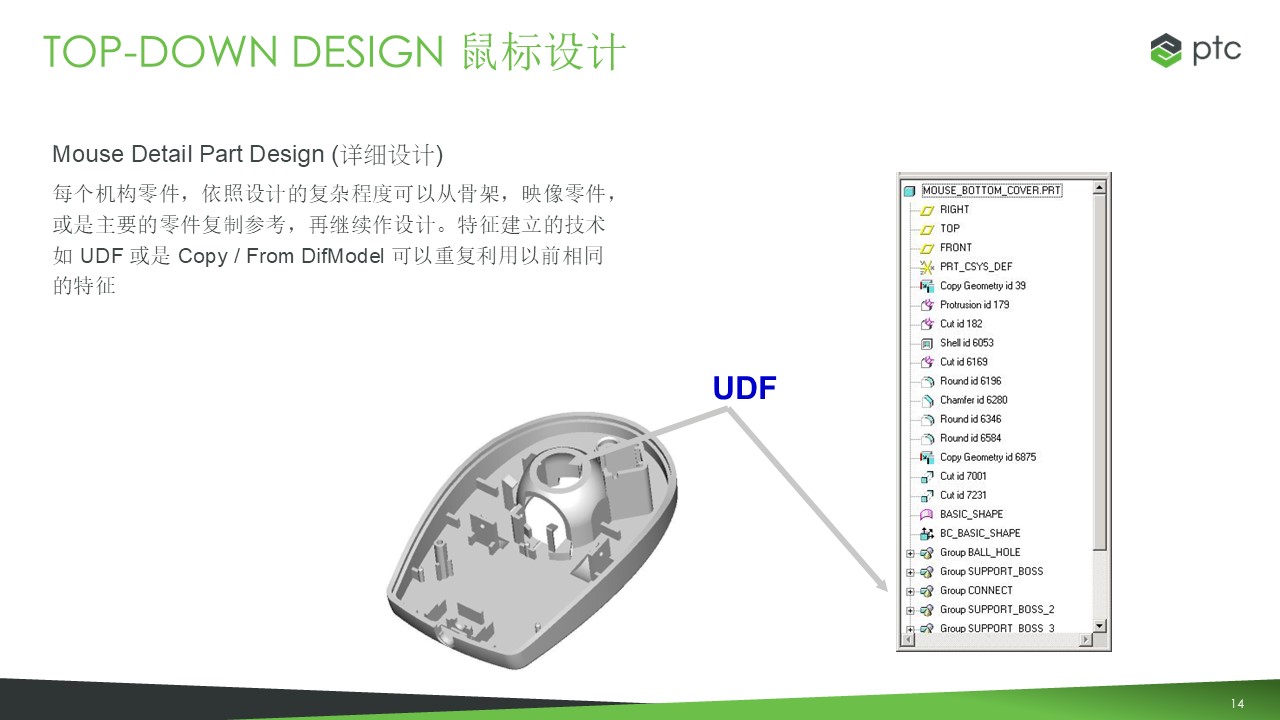 TOP-DOWN DESIGN 鼠标设计

ptc

Mouse Detail Part Design (详细设计)

每个机构零件，依照设计的复杂程度可以从骨架，映像零件，或是主要的零件复制参考，再继续作设计。特征建立的技术如 UDF 或是 Copy / From DifModel 可以重复利用以前相同的特征

UDF

MOUSE_BOTTOM_COVER.PRT
RIGHT
TOP
FRONT
PRT_CSYS_DEF
Copy Geometry id 39
Protrusion id 179
Cut id 182
Shell id 6053
Cut id 6169
Round id 6196
Chamfer id 6280
Round id 6346
Round id 6584
Copy Geometry id 6875
Cut id 7001
Cut id 7231
BASIC_SHAPE
BC_BASIC_SHAPE
Group BALL_HOLE
Group SUPPORT_BOSS
Group CONNECT
Group SUPPORT_BOSS_2
Group SUPPORT_BOSS_3

14